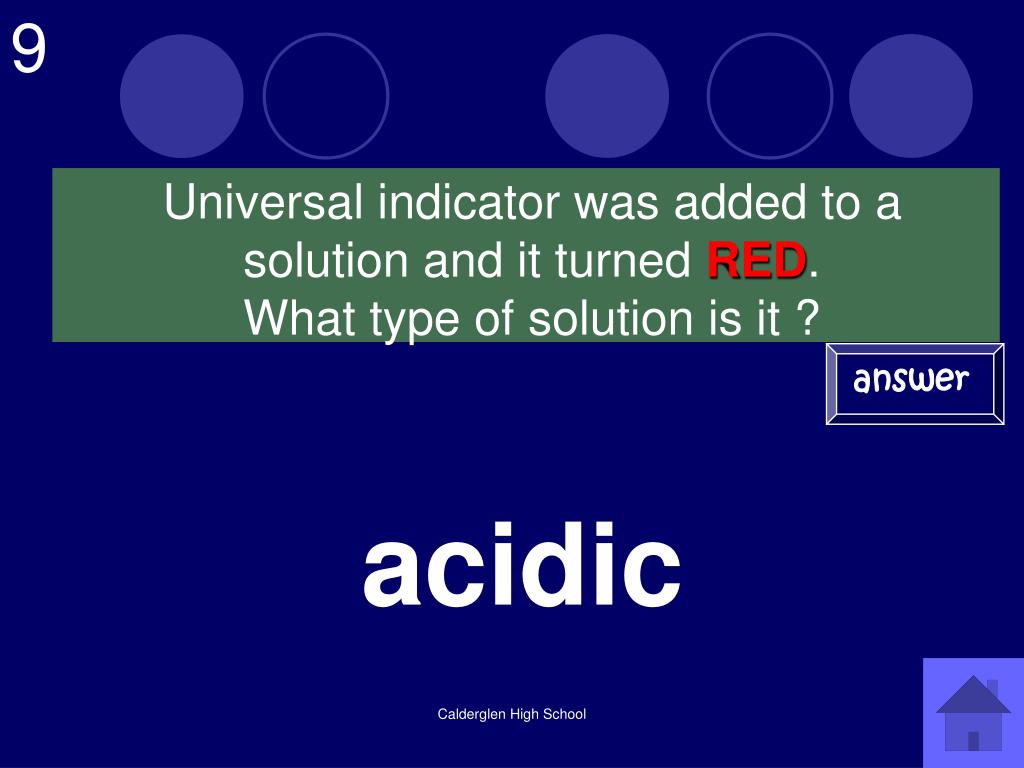 9

Universal indicator was added to a solution and it turned RED.
What type of solution is it ?

answer

acidic

Calderglen High School